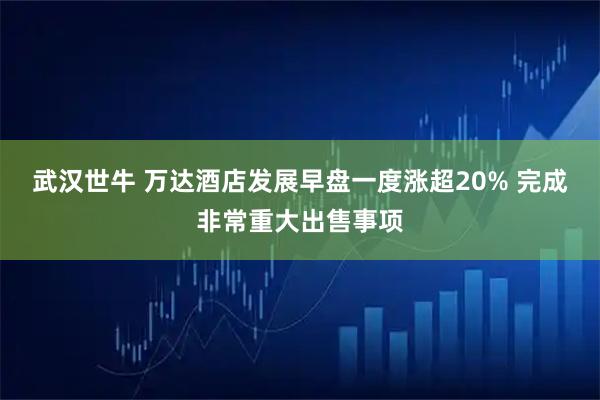 武汉世牛 万达酒店发展早盘一度涨超20% 完成非常重大出售事项